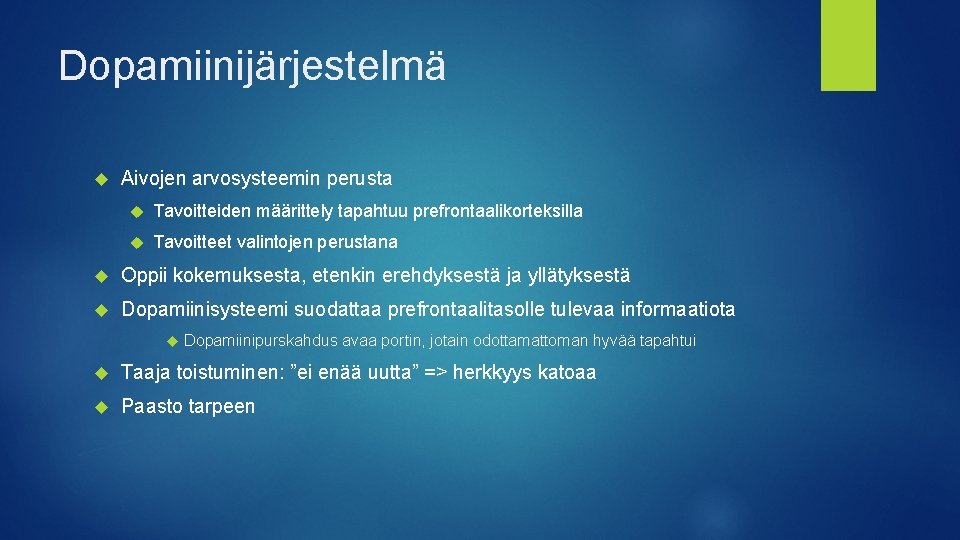 Dopamiinijärjestelmä

Aivojen arvosysteemin perusta

Tavoitteiden määrittely tapahtuu prefrontaalikorteksilla

Tavoitteet valintojen perustana

Oppii kokemuksesta, etenkin erehdyksestä ja yllätyksestä

Dopamiinisysteemi suodattaa prefrontaalitasolle tulevaa informaatiota

Dopamiinipurskahdus avaa portin, jotain odottamattoman hyvää tapahtui

Taaja toistuminen: ”ei enää uutta” => herkkyys katoaa

Paasto tarpeen